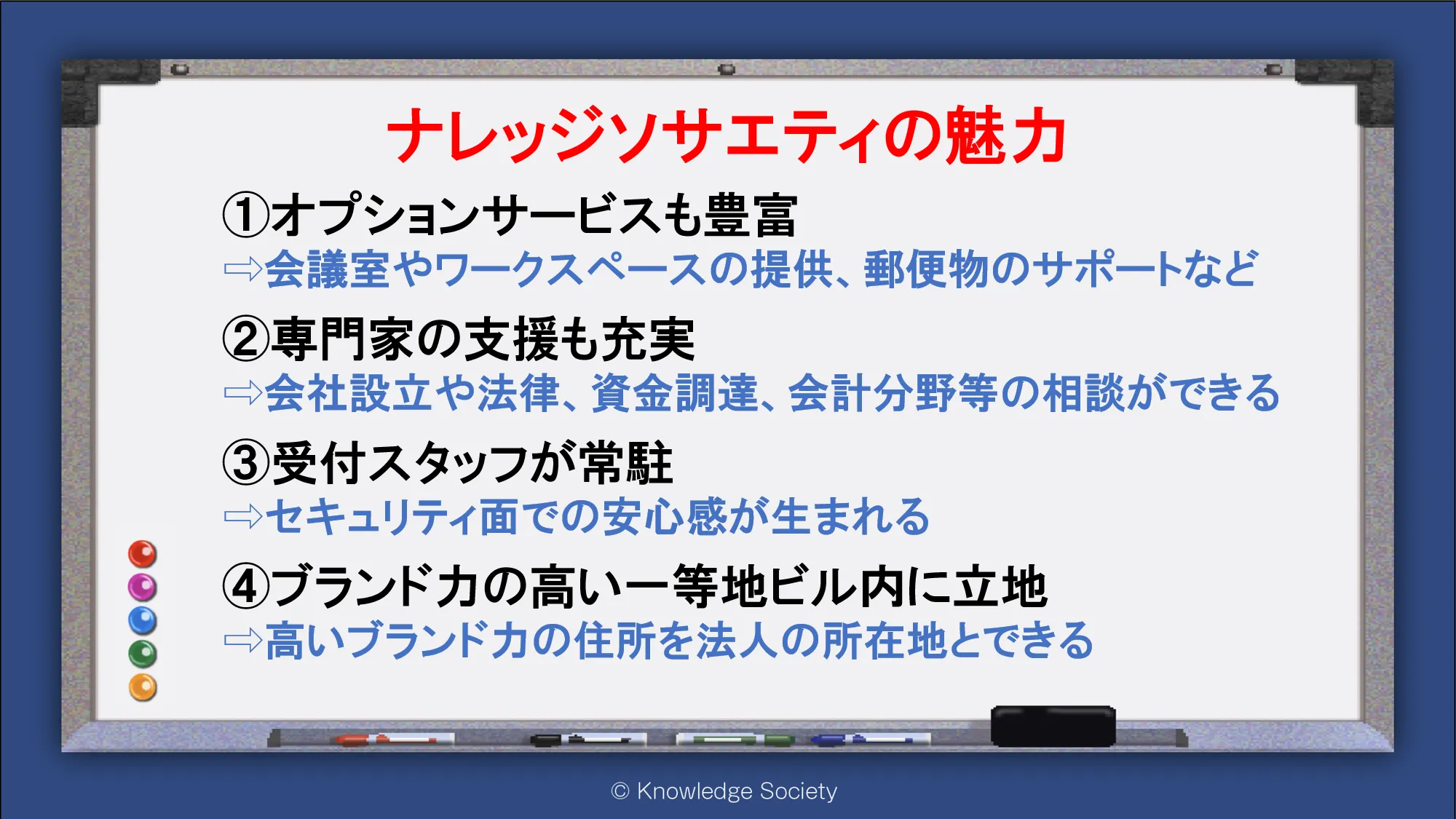 ナレッジソサエティの魅力

①オプションサービスも豊富
⇨会議室やワークスペースの提供、郵便物のサポートなど

②専門家の支援も充実
⇨会社設立や法律、資金調達、会計分野等の相談ができる

③受付スタッフが常駐
⇨セキュリティ面での安心感が生まれる

④ブランド力の高い一等地ビル内に立地
⇨高いブランド力の住所を法人の所在地とできる

© Knowledge Society